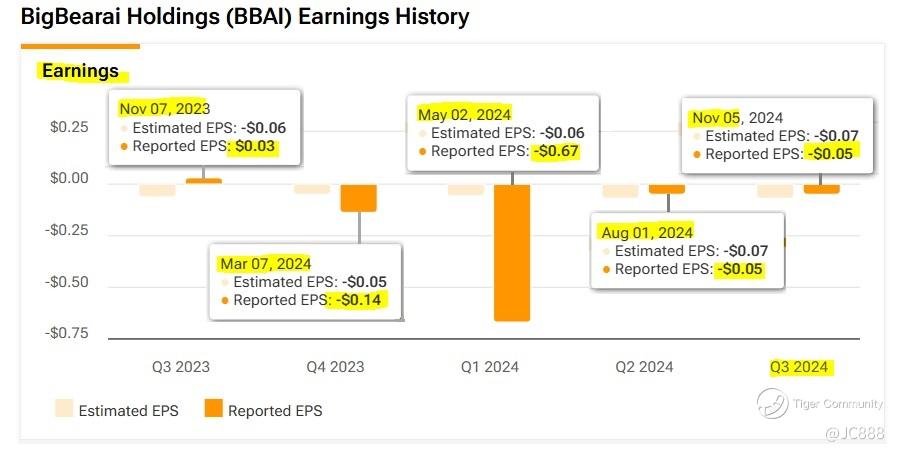 BigBearai Holdings (BBAI) Earnings History

Earnings

$0.25
$0.00
-$0.25
-$0.50
-$0.75

Nov 07, 2023
Estimated EPS: -$0.06
Reported EPS: $0.03

Mar 07, 2024
Estimated EPS: -$0.05
Reported EPS: -$0.14

May 02, 2024
Estimated EPS: -$0.06
Reported EPS: -$0.67

Aug 01, 2024
Estimated EPS: -$0.07
Reported EPS: -$0.05

Nov 05, 2024
Estimated EPS: -$0.07
Reported EPS: -$0.05

Q3 2023
Q4 2023
Q1 2024
Q2 2024
Q3 2024

Estimated EPS
Reported EPS

Tiger Community
@JC888